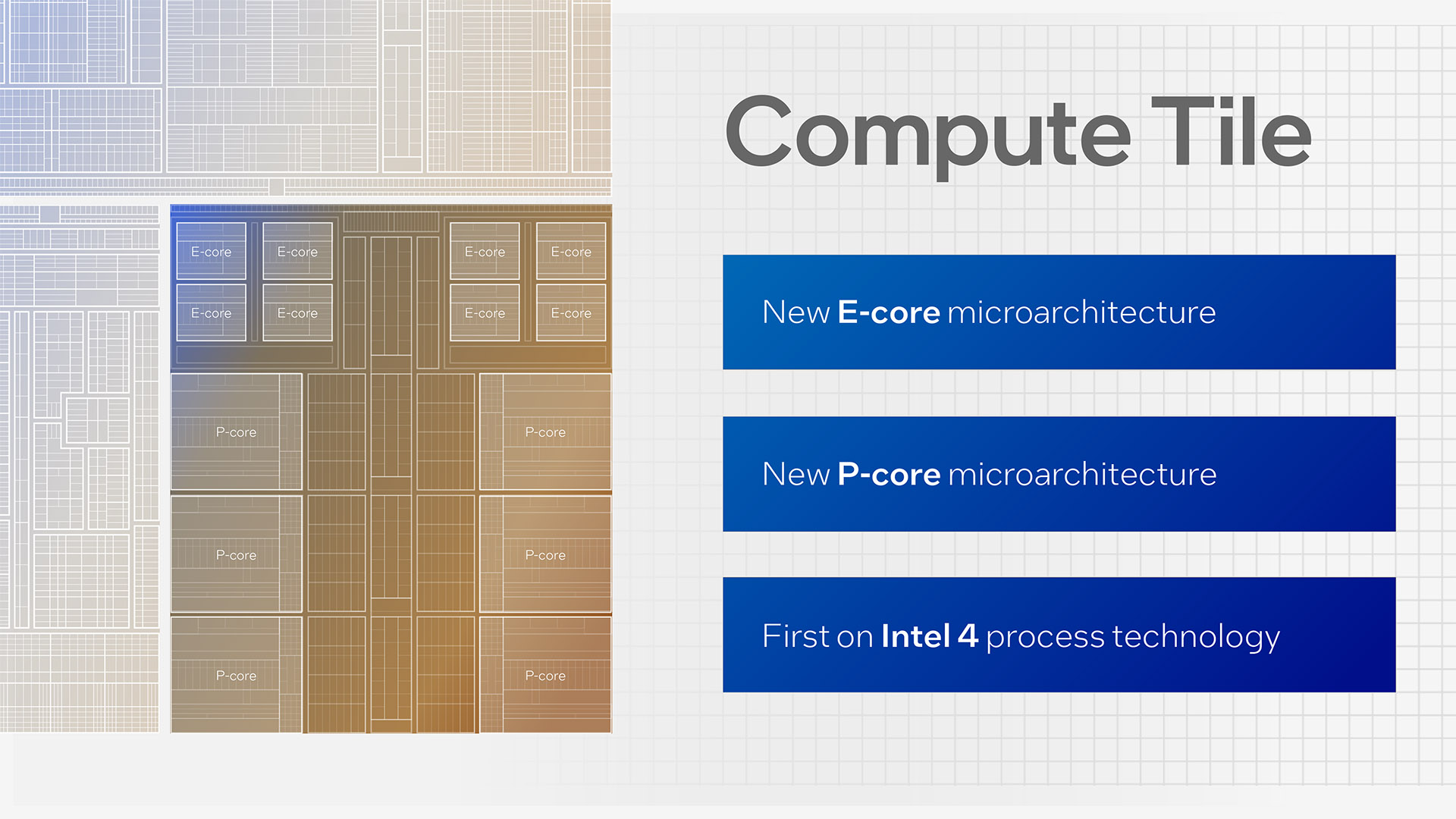 E-core
E-core
E-core
E-core
E-core
E-core
E-core
E-core
P-core
P-core
P-core
P-core
P-core
P-core

Compute Tile

New E-core microarchitecture

New P-core microarchitecture

First on Intel 4 process technology